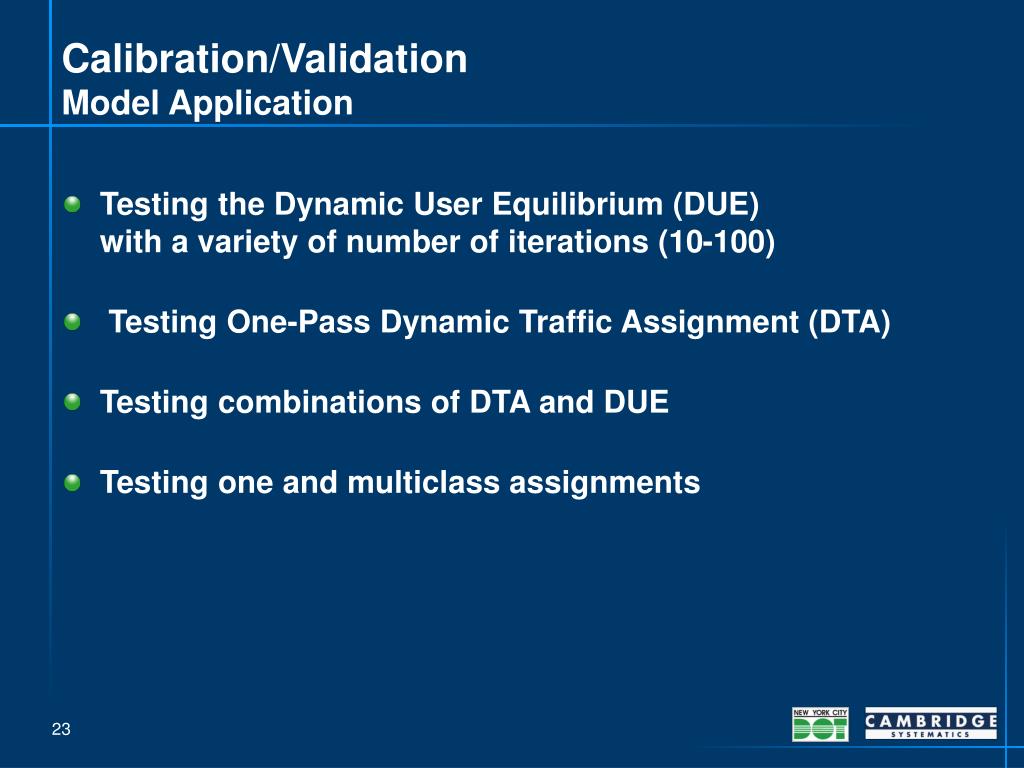 Calibration/Validation
Model Application

Testing the Dynamic User Equilibrium (DUE) with a variety of number of iterations (10-100)

Testing One-Pass Dynamic Traffic Assignment (DTA)

Testing combinations of DTA and DUE

Testing one and multiclass assignments

23

NEW YORK CITY DOT

CAMBRIDGE SYSTEMATICS